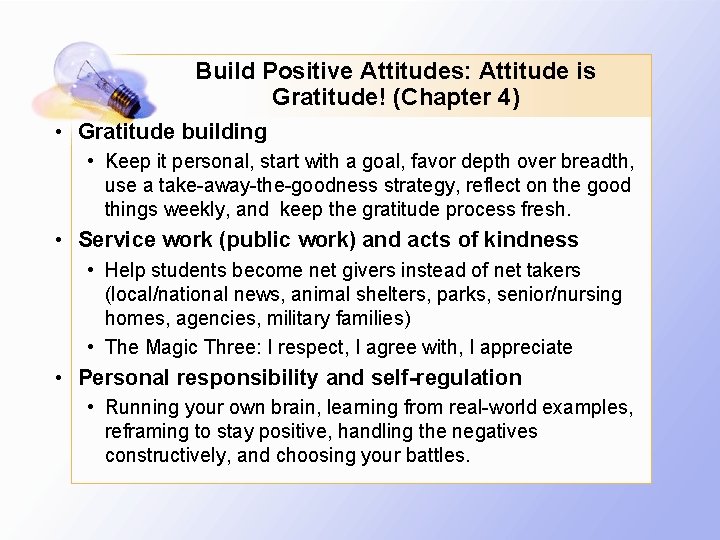 Build Positive Attitudes: Attitude is Gratitude! (Chapter 4)

• Gratitude building
  • Keep it personal, start with a goal, favor depth over breadth, use a take-away-the-goodness strategy, reflect on the good things weekly, and keep the gratitude process fresh.
• Service work (public work) and acts of kindness
  • Help students become net givers instead of net takers (local/national news, animal shelters, parks, senior/nursing homes, agencies, military families)
  • The Magic Three: I respect, I agree with, I appreciate
• Personal responsibility and self-regulation
  • Running your own brain, learning from real-world examples, reframing to stay positive, handling the negatives constructively, and choosing your battles.